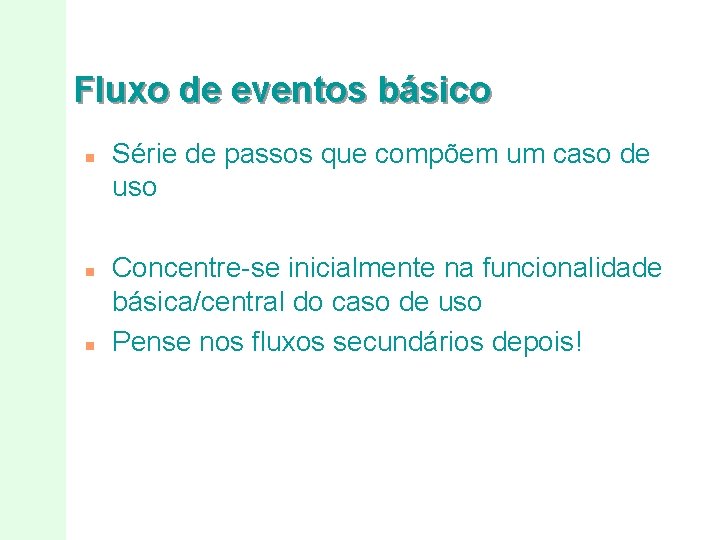 Fluxo de eventos básico

- Série de passos que compõem um caso de uso

- Concentre-se inicialmente na funcionalidade básica/central do caso de uso
- Pense nos fluxos secundários depois!